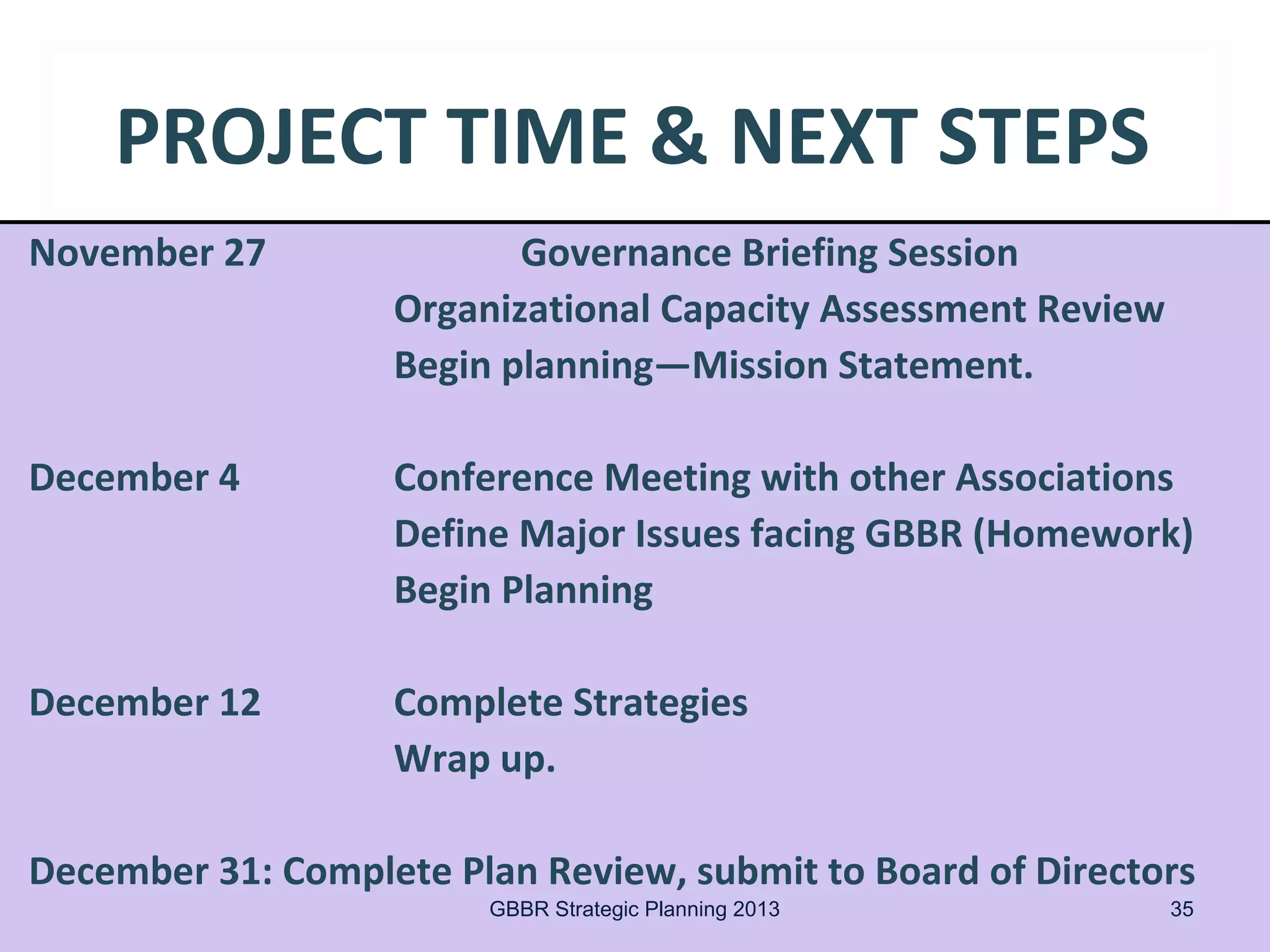 PROJECT TIME & NEXT STEPS

November 27 Governance Briefing Session
Organizational Capacity Assessment Review
Begin planning—Mission Statement.

December 4 Conference Meeting with other Associations
Define Major Issues facing GBBR (Homework)
Begin Planning

December 12 Complete Strategies
Wrap up.

December 31: Complete Plan Review, submit to Board of Directors

GBBR Strategic Planning 2013

35